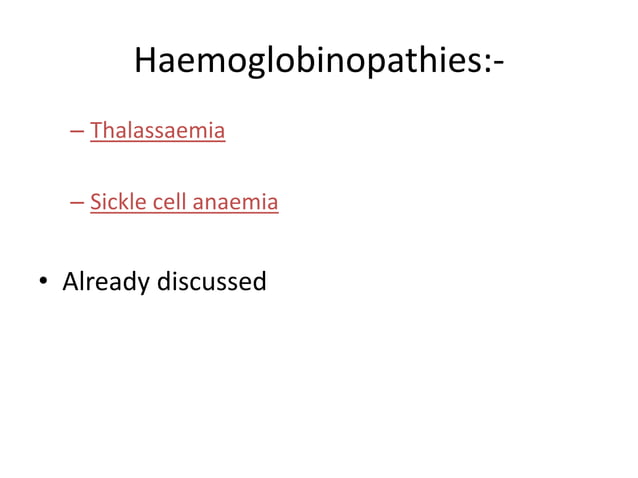 Haemoglobinopathies:-

– Thalassaemia

– Sickle cell anaemia

• Already discussed